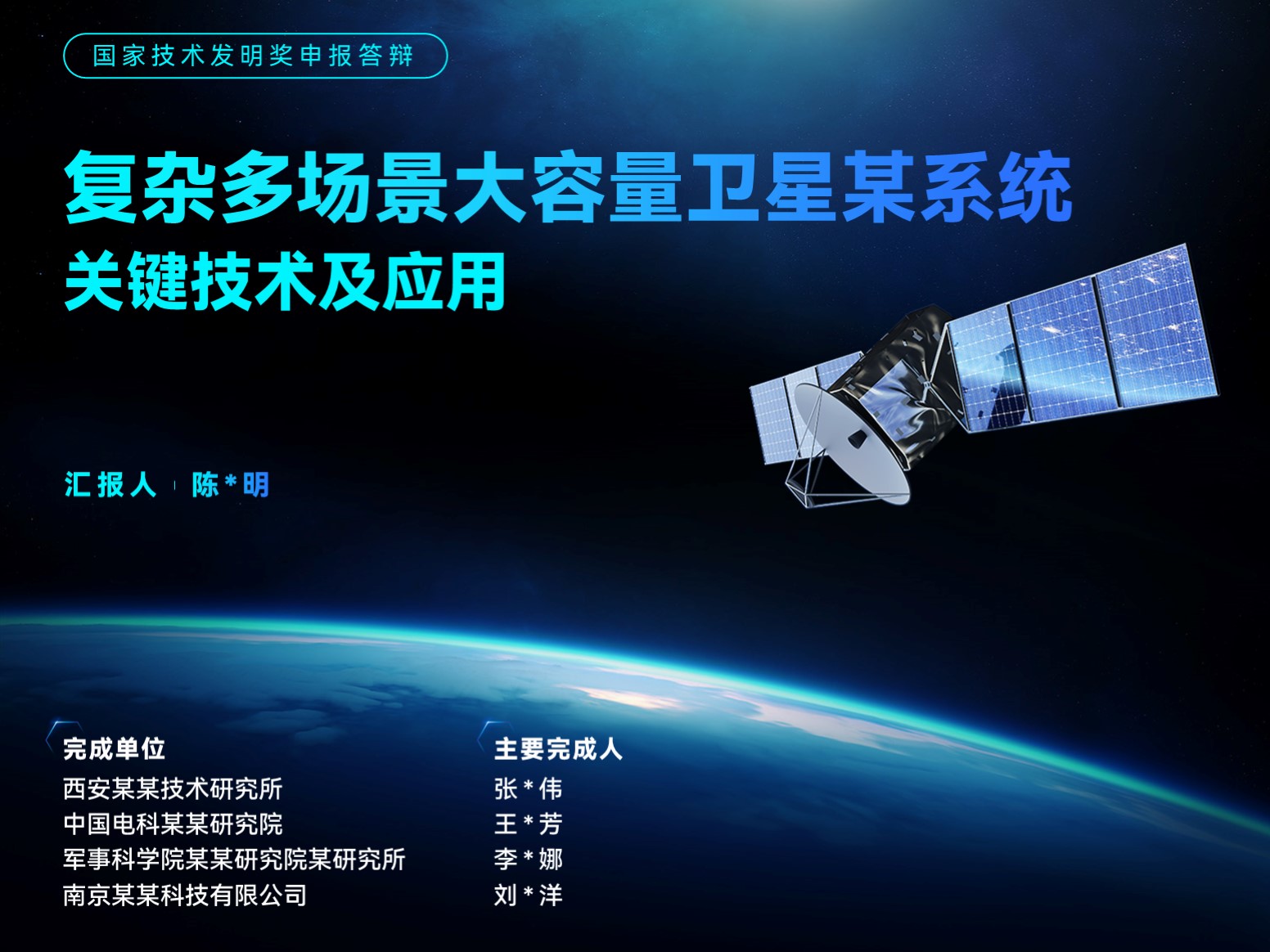 国家技术发明奖申报答辩

复杂多场景大容量卫星某系统
关键技术及应用

汇报人 陈*明

完成单位
西安某某技术研究所
中国电科某某研究院
军事科学院某某研究院某研究所
南京某某科技有限公司

主要完成人
张*伟
王*芳
李*娜
刘*洋